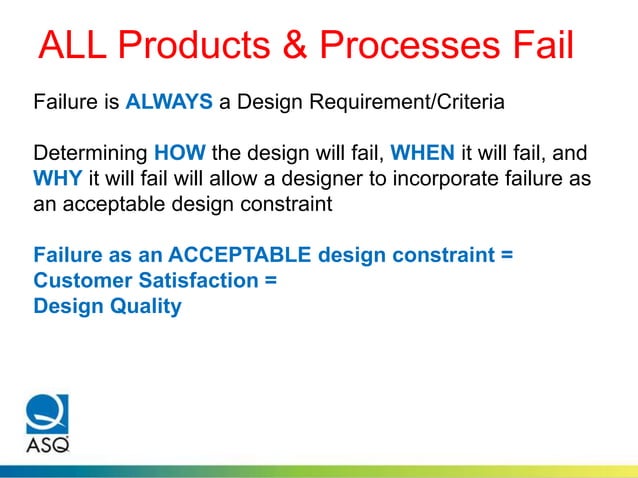 ALL Products & Processes Fail

Failure is ALWAYS a Design Requirement/Criteria

Determining HOW the design will fail, WHEN it will fail, and WHY it will fail will allow a designer to incorporate failure as an acceptable design constraint

Failure as an ACCEPTABLE design constraint =
Customer Satisfaction =
Design Quality

ASQ